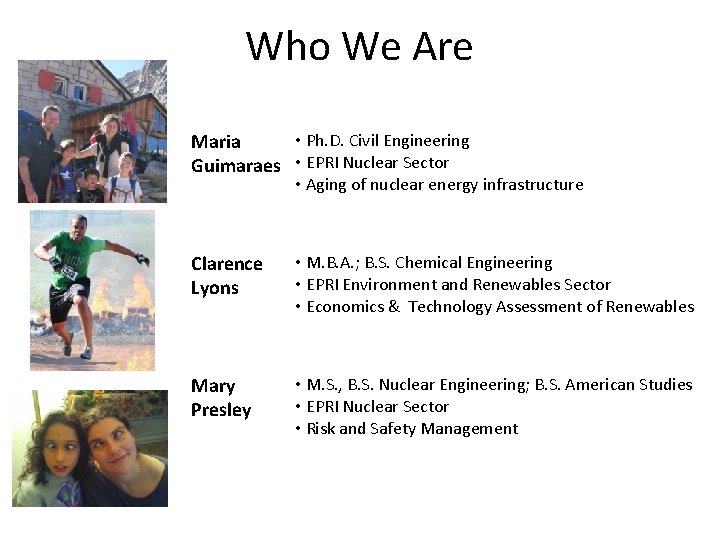 Who We Are

Maria Guimaraes
• Ph.D. Civil Engineering
• EPRI Nuclear Sector
• Aging of nuclear energy infrastructure

Clarence Lyons
• M.B.A.; B.S. Chemical Engineering
• EPRI Environment and Renewables Sector
• Economics & Technology Assessment of Renewables

Mary Presley
• M.S., B.S. Nuclear Engineering; B.S. American Studies
• EPRI Nuclear Sector
• Risk and Safety Management